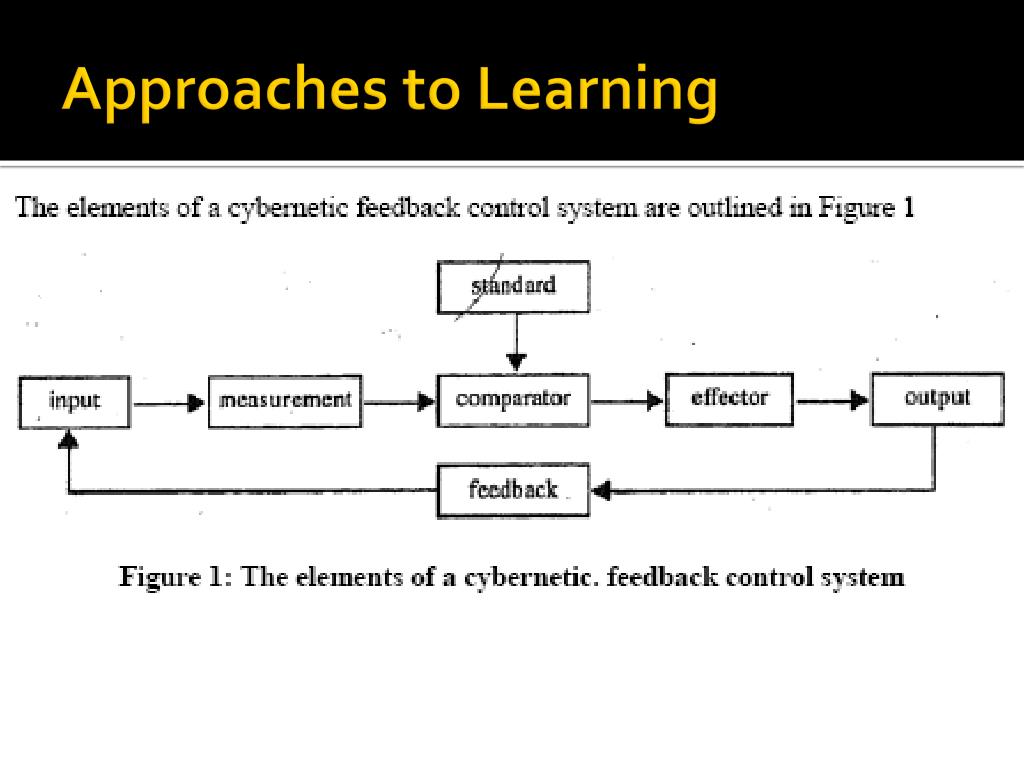 Approaches to Learning

The elements of a cybernetic feedback control system are outlined in Figure 1

standard

input

measurement

comparator

effector

output

feedback

Figure 1: The elements of a cybernetic. feedback control system